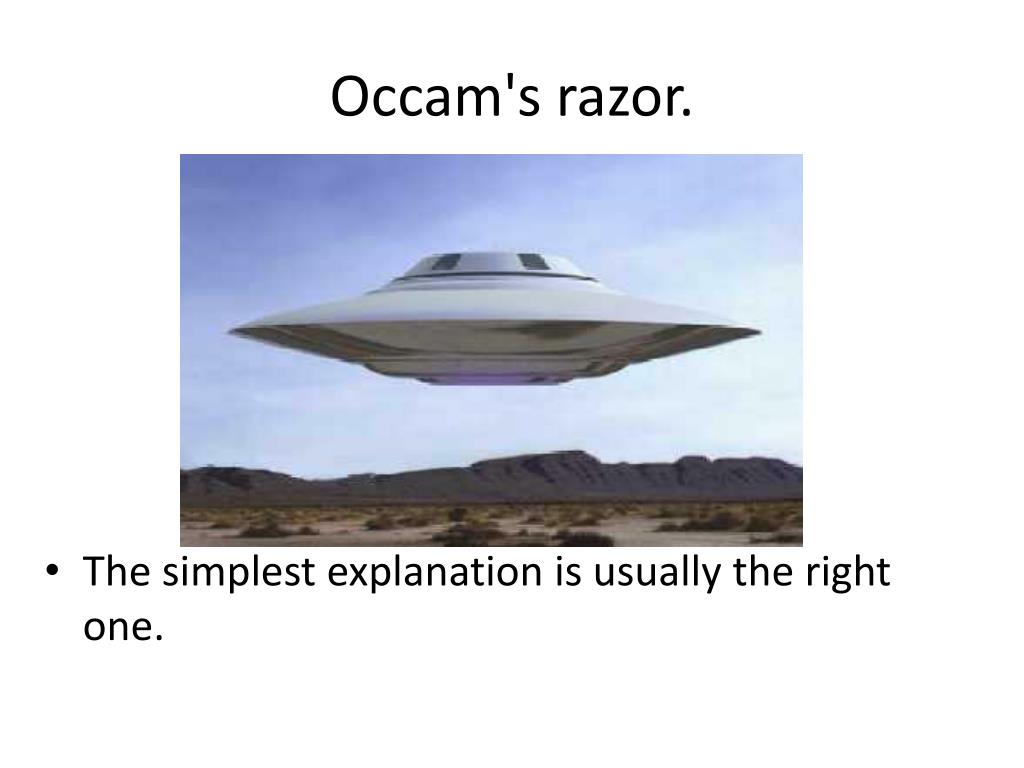 Occam's razor.

• The simplest explanation is usually the right one.